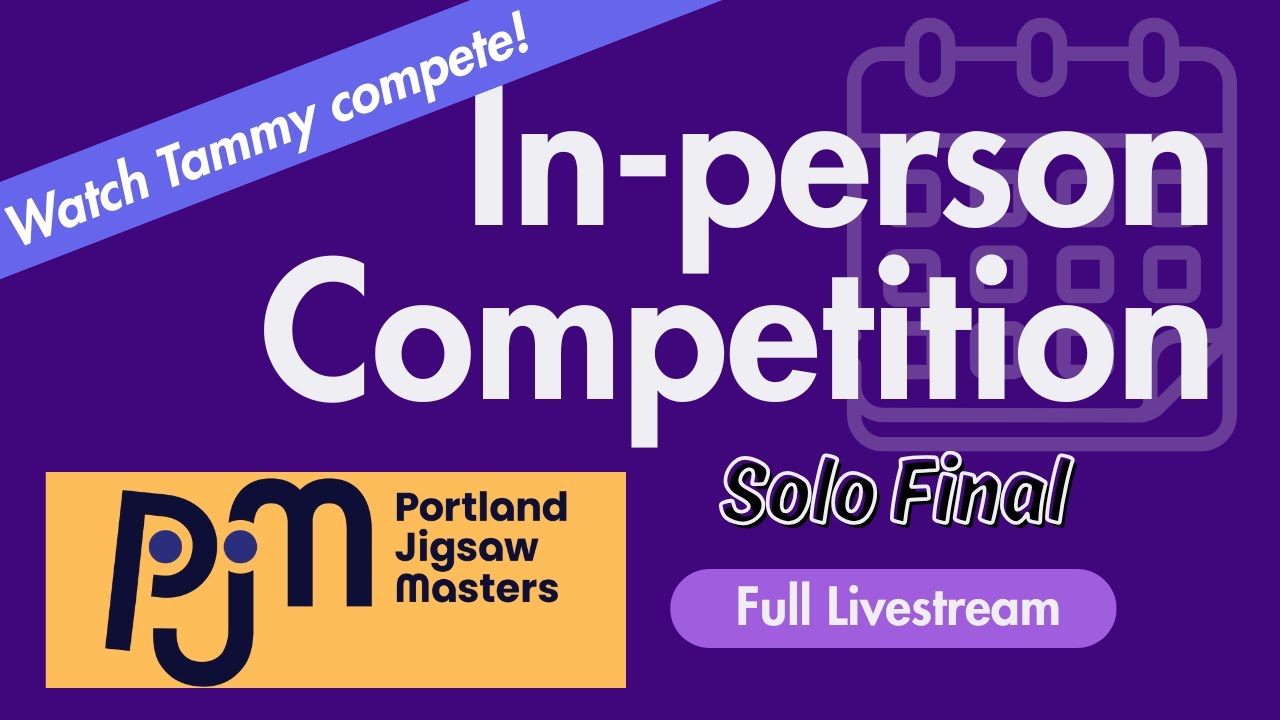 Watch Tammy compete!

In-person Competition

Solo Final

PJM

Portland Jigsaw Masters

Full Livestream